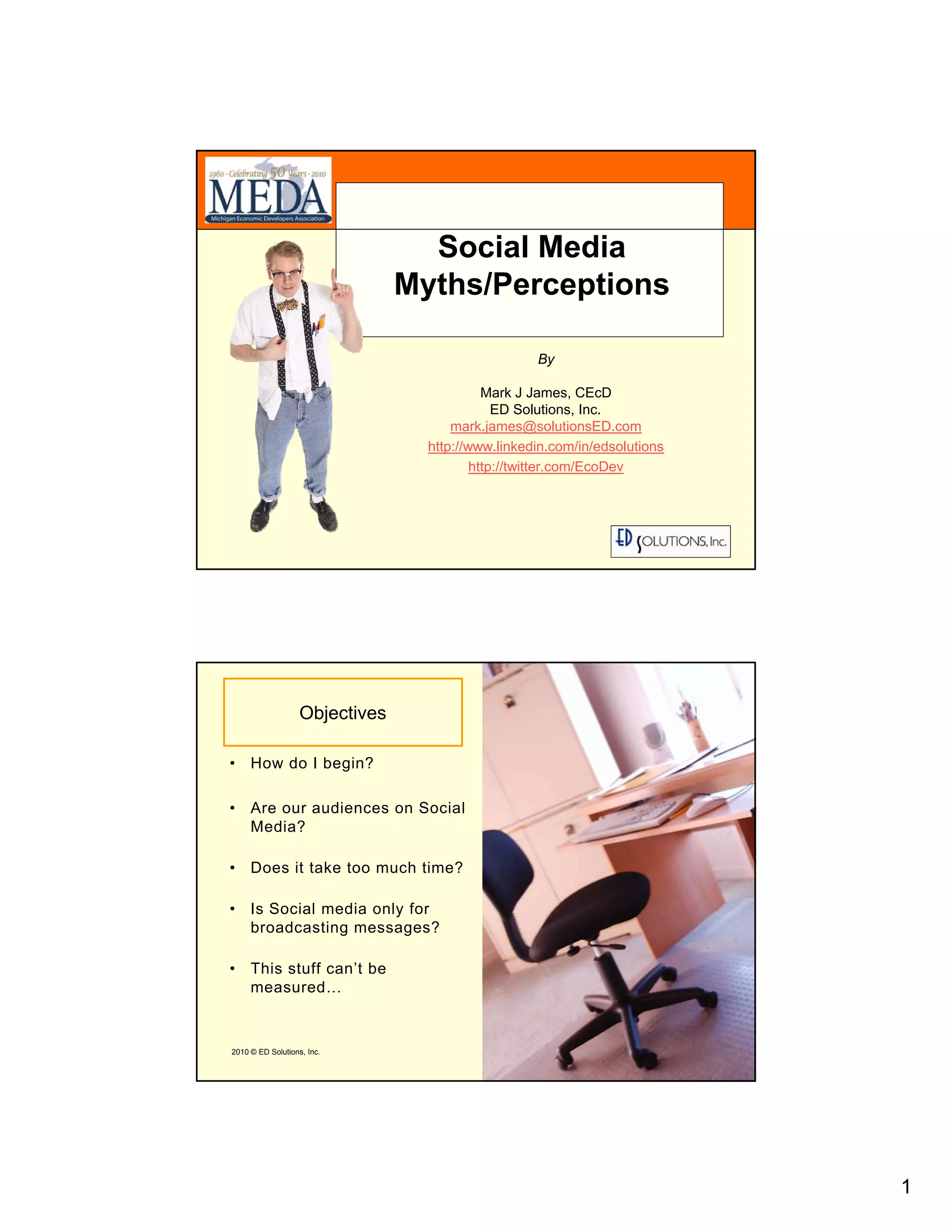 1960 - Celebrating 50 Years - 2010
MEDA
Michigan Economic Developers Association

Social Media
Myths/Perceptions

By

Mark J James, CEcD
ED Solutions, Inc.
mark.james@solutionsED.com
http://www.linkedin.com/in/edsolutions
http://twitter.com/EcoDev

ED SOLUTIONS, Inc.

Objectives

• How do I begin?

• Are our audiences on Social Media?

• Does it take too much time?

• Is Social media only for broadcasting messages?

• This stuff can't be measured…

2010 © ED Solutions, Inc.

1